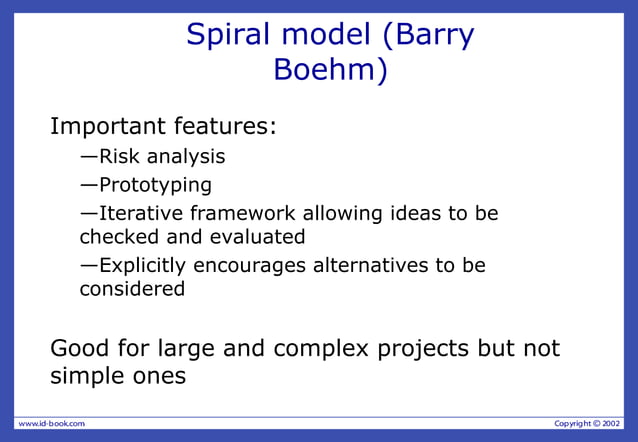 Spiral model (Barry Boehm)

Important features:

—Risk analysis

—Prototyping

—Iterative framework allowing ideas to be checked and evaluated

—Explicitly encourages alternatives to be considered

Good for large and complex projects but not simple ones

www.id-book.com

Copyright © 2002